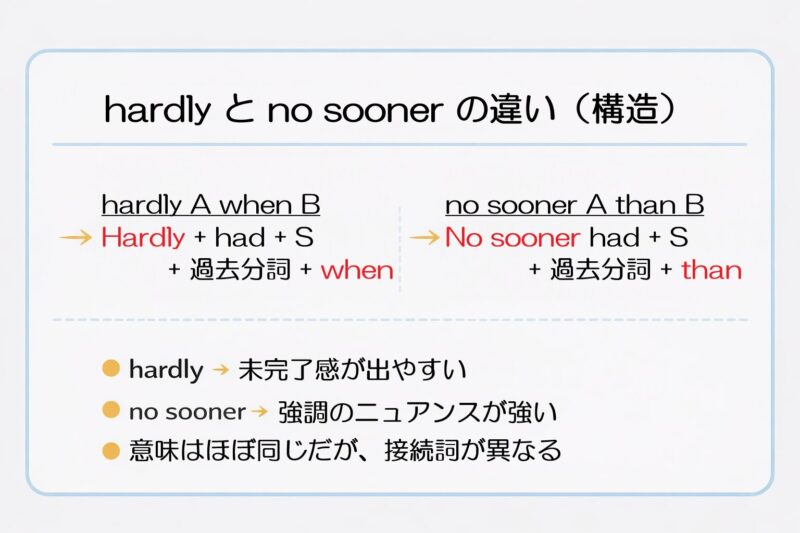 hardly と no sooner の違い（構造）

hardly A when B
→ Hardly + had + S
+ 過去分詞 + when

no sooner A than B
→ No sooner had + S
+ 過去分詞 + than

● hardly → 未完了感が出やすい
● no sooner → 強調のニュアンスが強い
● 意味はほぼ同じだが、接続詞が異なる